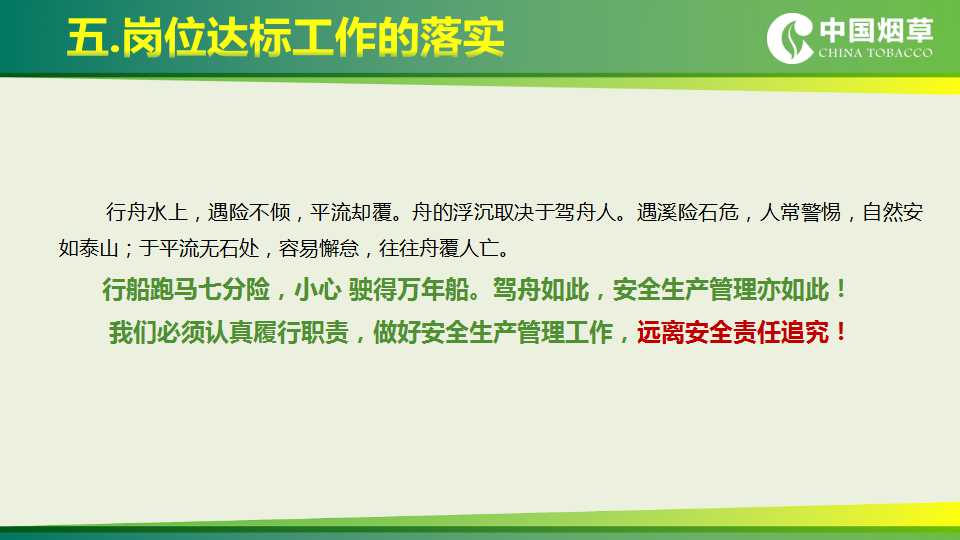 五.岗位达标工作的落实

中国烟草
CHINA TOBACCO

行舟水上，遇险不倾，平流却覆。舟的浮沉取决于驾舟人。遇溪险石危，人常警惕，自然安如泰山；于平流无石处，容易懈怠，往往舟覆人亡。

行船跑马七分险，小心 驶得万年船。驾舟如此，安全生产管理亦如此！

我们必须认真履行职责，做好安全生产管理工作，远离安全责任追究！